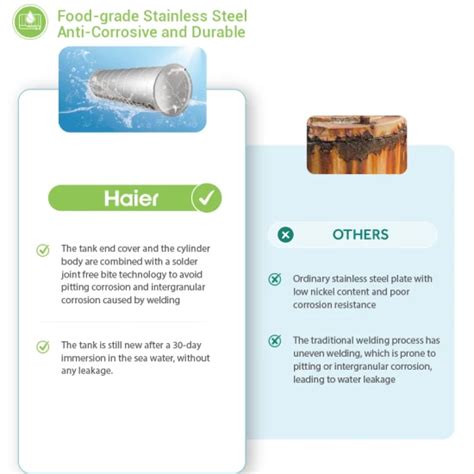 Food-grade Stainless Steel
Anti-Corrosive and Durable

Haier

The tank end cover and the cylinder body are combined with a solder joint free bite technology to avoid pitting corrosion and intergranular corrosion caused by welding

The tank is still new after a 30-day immersion in the sea water, without any leakage.

OTHERS

Ordinary stainless steel plate with low nickel content and poor corrosion resistance

The traditional welding process has uneven welding, which is prone to pitting or intergranular corrosion, leading to water leakage